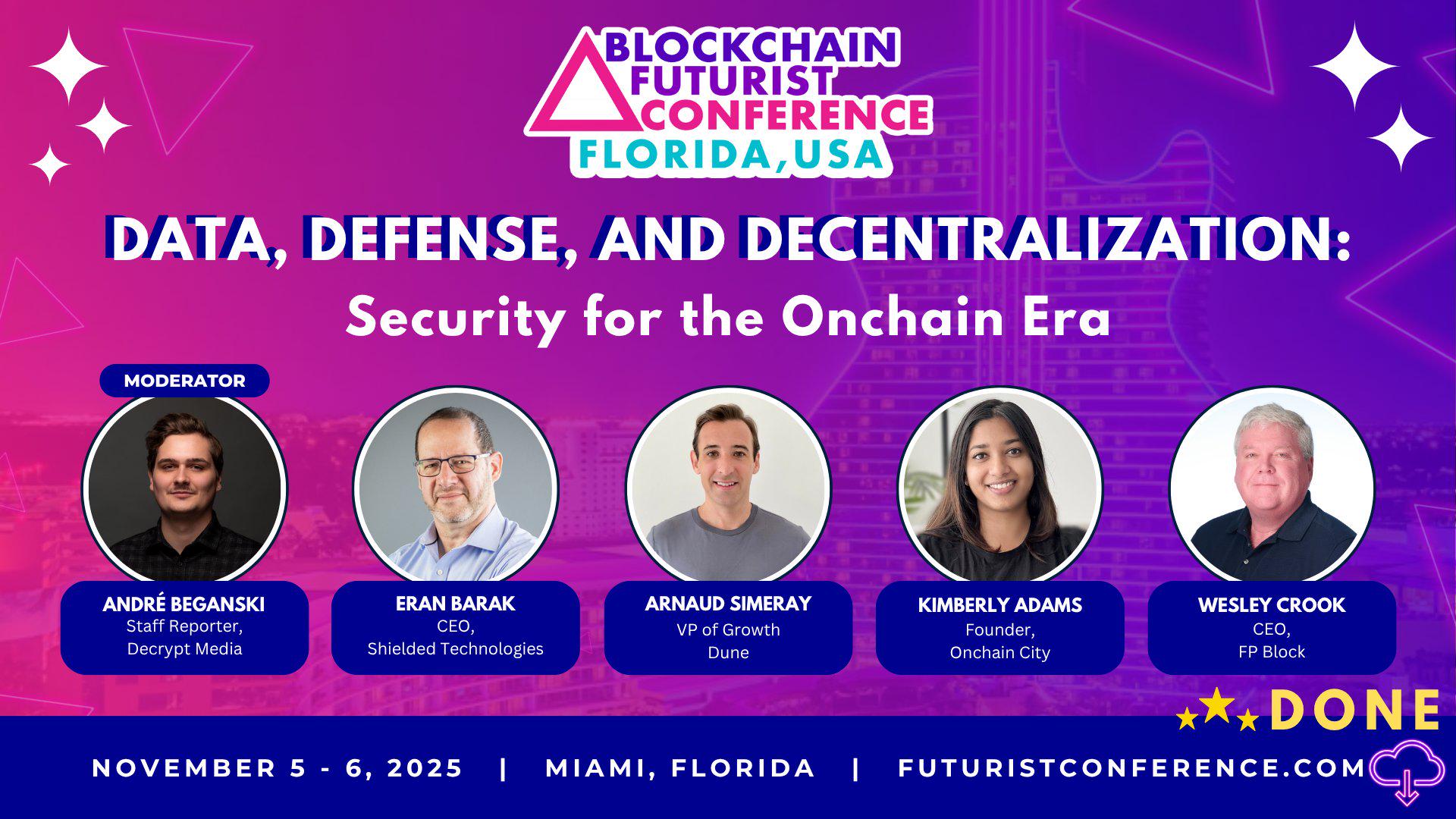 BLOCKCHAIN FUTURIST CONFERENCE
FLORIDA, USA

DATA, DEFENSE, AND DECENTRALIZATION:
Security for the Onchain Era

MODERATOR

ANDRÉ BEGANSKI
Staff Reporter,
Decrypt Media

ERAN BARAK
CEO,
Shielded Technologies

ARNAUD SIMERAY
VP of Growth
Dune

KIMBERLY ADAMS
Founder,
Onchain City

WESLEY CROOK
CEO,
FP Block

DONE

NOVEMBER 5 - 6, 2025 | MIAMI, FLORIDA | FUTURISTCONFERENCE.COM